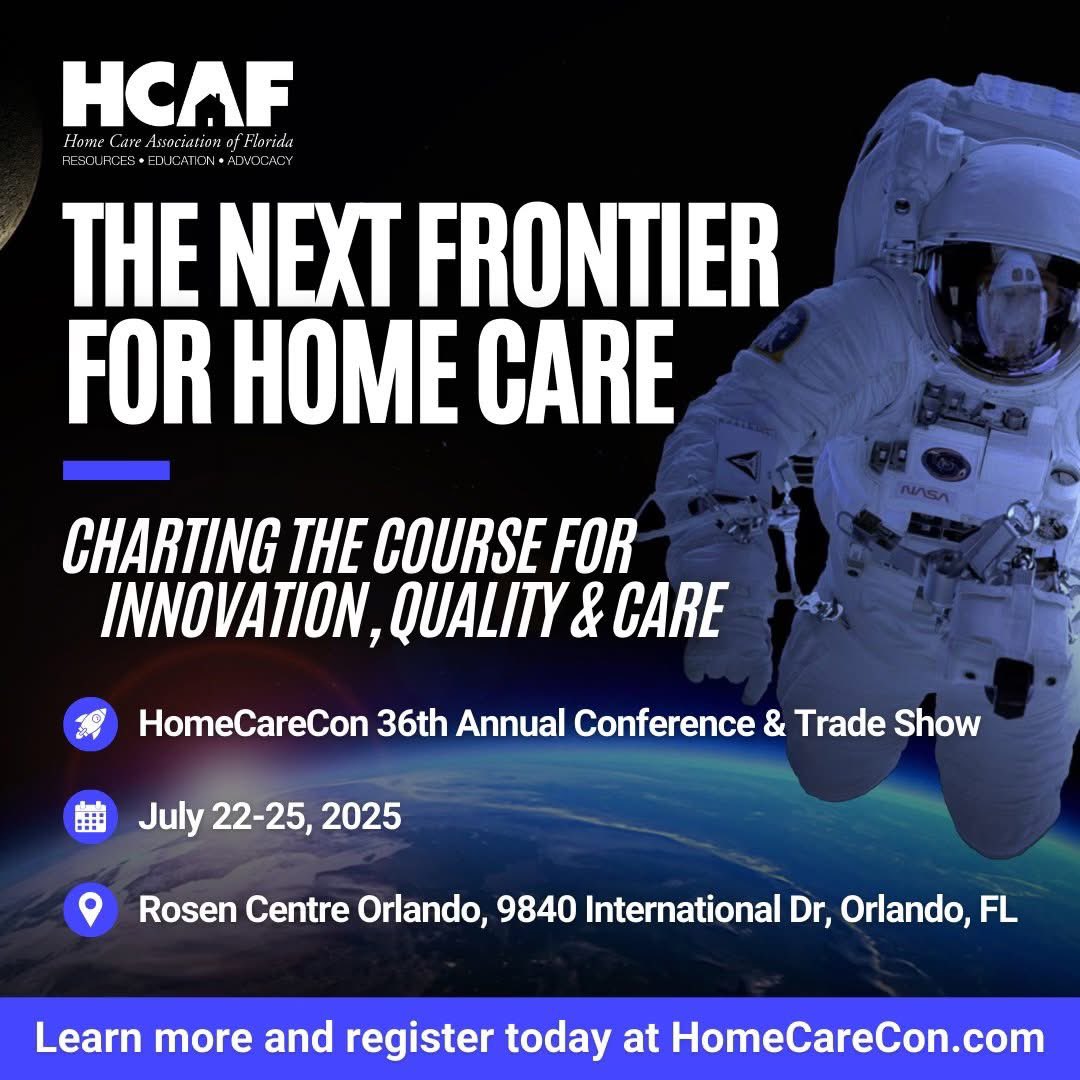 HCAF
Home Care Association of Florida
RESOURCES • EDUCATION • ADVOCACY

THE NEXT FRONTIER FOR HOME CARE

CHARTING THE COURSE FOR INNOVATION, QUALITY & CARE

NASA

HomeCareCon 36th Annual Conference & Trade Show

July 22-25, 2025

Rosen Centre Orlando, 9840 International Dr, Orlando, FL

Learn more and register today at HomeCareCon.com